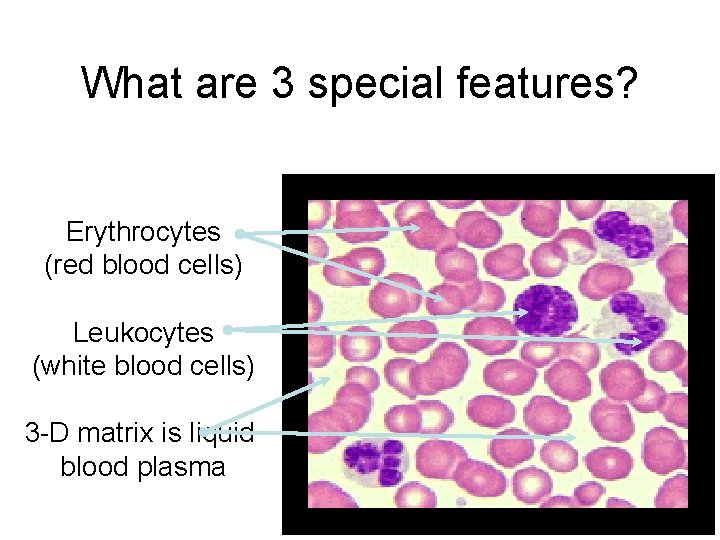 What are 3 special features?

Erythrocytes
(red blood cells)

Leukocytes
(white blood cells)

3-D matrix is liquid
blood plasma